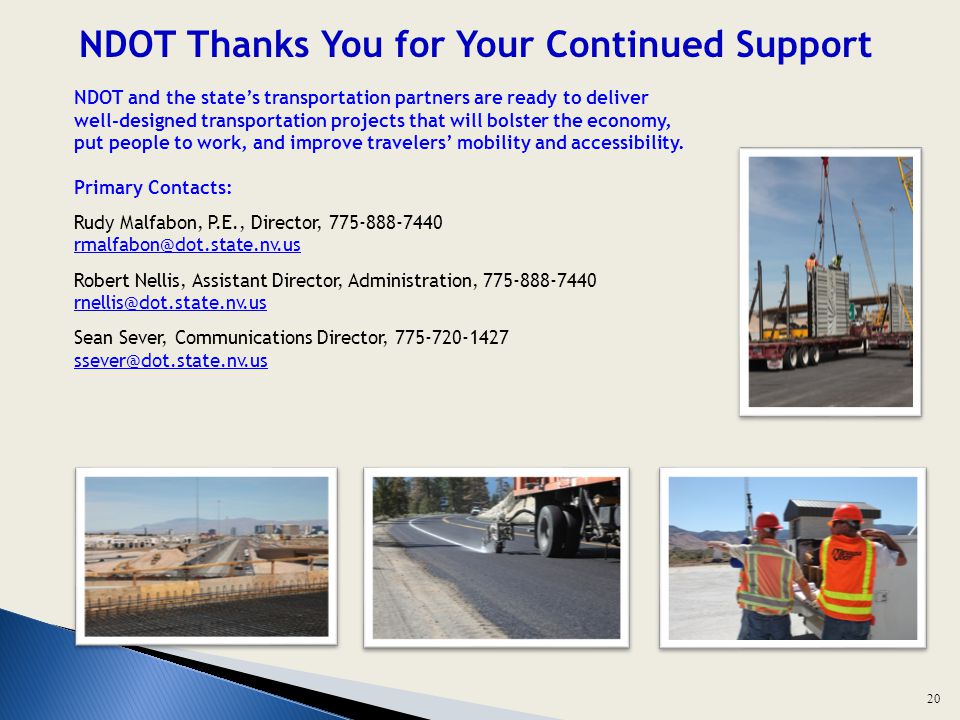 NDOT Thanks You for Your Continued Support

NDOT and the state's transportation partners are ready to deliver well-designed transportation projects that will bolster the economy, put people to work, and improve travelers' mobility and accessibility.

Primary Contacts:

Rudy Malfabon, P.E., Director, 775-888-7440
rmalfabon@dot.state.nv.us

Robert Nellis, Assistant Director, Administration, 775-888-7440
rnellis@dot.state.nv.us

Sean Sever, Communications Director, 775-720-1427
ssever@dot.state.nv.us

20